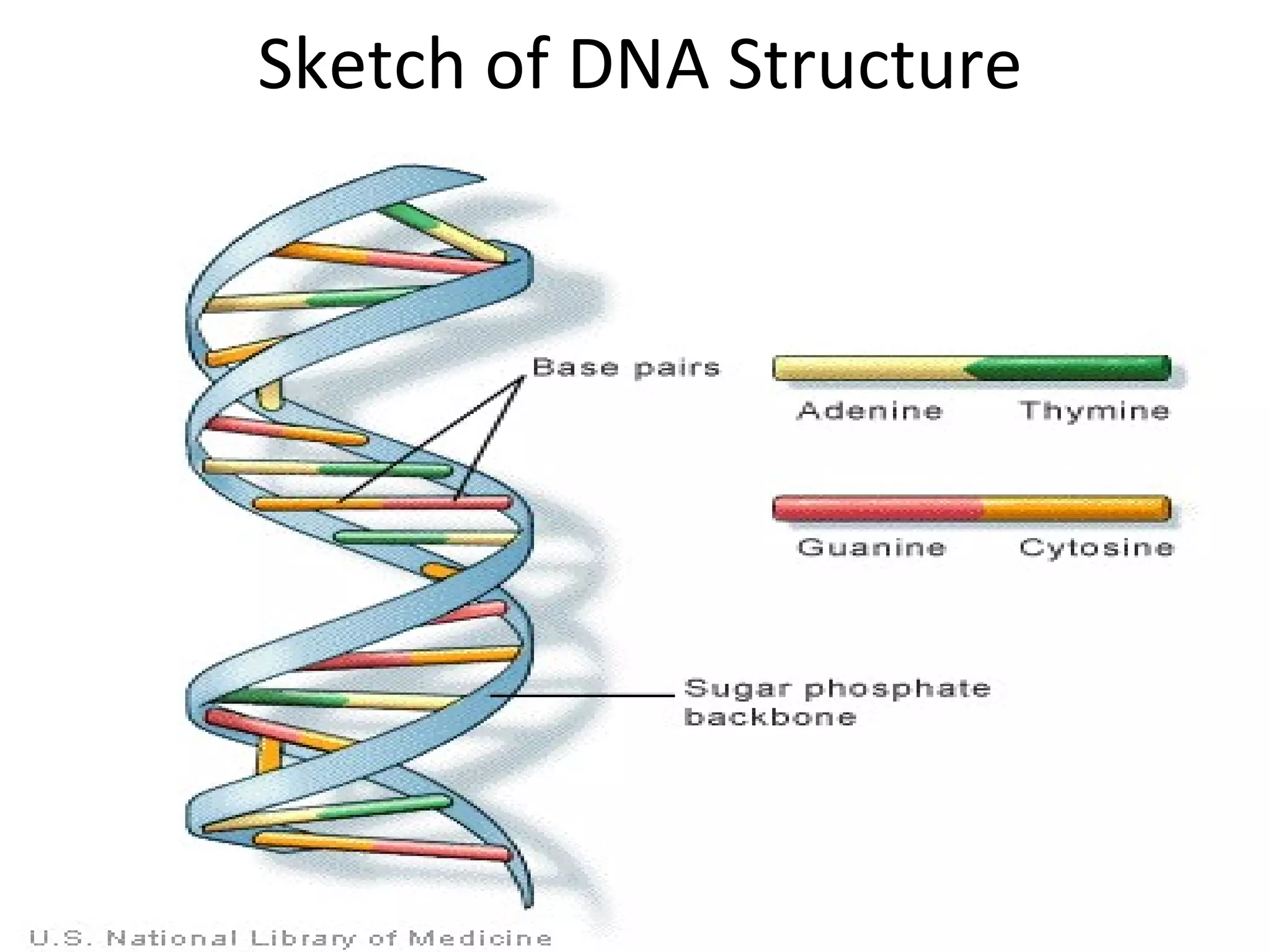 Sketch of DNA Structure

Base pairs

Adenine Thymine

Guanine Cytosine

Sugar phosphate backbone

U.S. National Library of Medicine